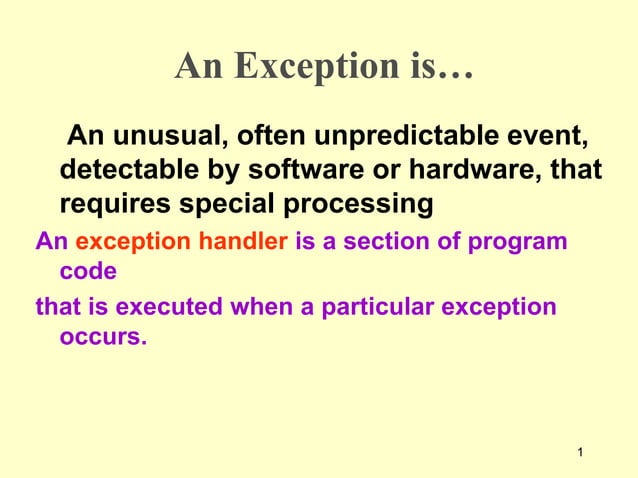 An Exception is…

An unusual, often unpredictable event, detectable by software or hardware, that requires special processing

An exception handler is a section of program code

that is executed when a particular exception occurs.

1